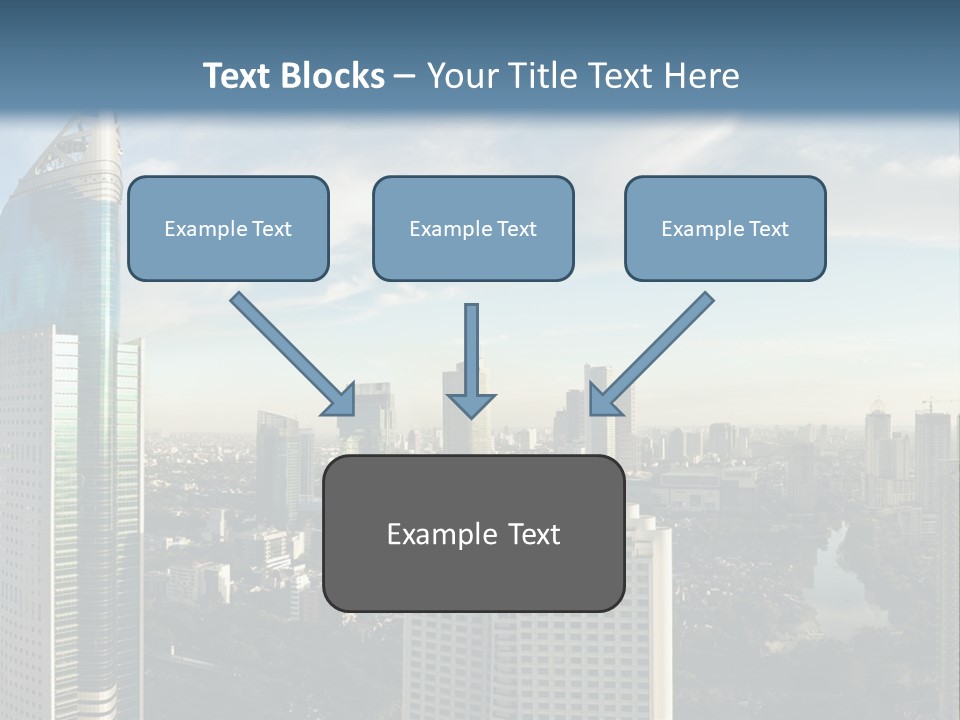 Text Blocks – Your Title Text Here

Example Text

Example Text

Example Text

Example Text